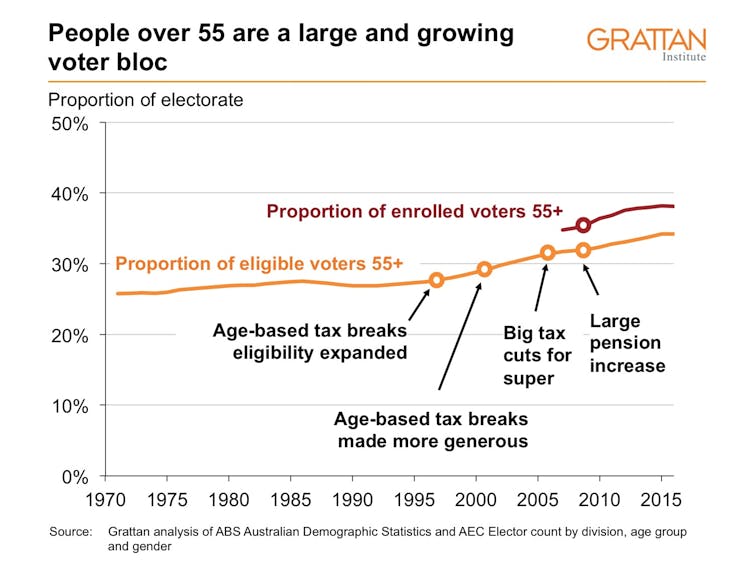 People over 55 are a large and growing voter bloc

GRATTAN
Institute

Proportion of electorate

50%
40%
30%
20%
10%
0%

Proportion of enrolled voters 55+

Proportion of eligible voters 55+

Age-based tax breaks eligibility expanded

Age-based tax breaks made more generous

Big tax cuts for super

Large pension increase

1970 1975 1980 1985 1990 1995 2000 2005 2010 2015

Source: Grattan analysis of ABS Australian Demographic Statistics and AEC Elector count by division, age group and gender